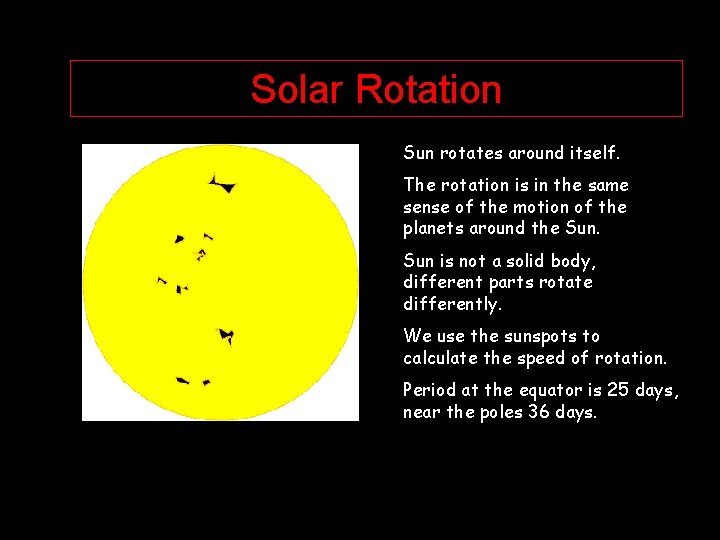 Solar Rotation

Sun rotates around itself.

The rotation is in the same sense of the motion of the planets around the Sun.

Sun is not a solid body, different parts rotate differently.

We use the sunspots to calculate the speed of rotation.

Period at the equator is 25 days, near the poles 36 days.